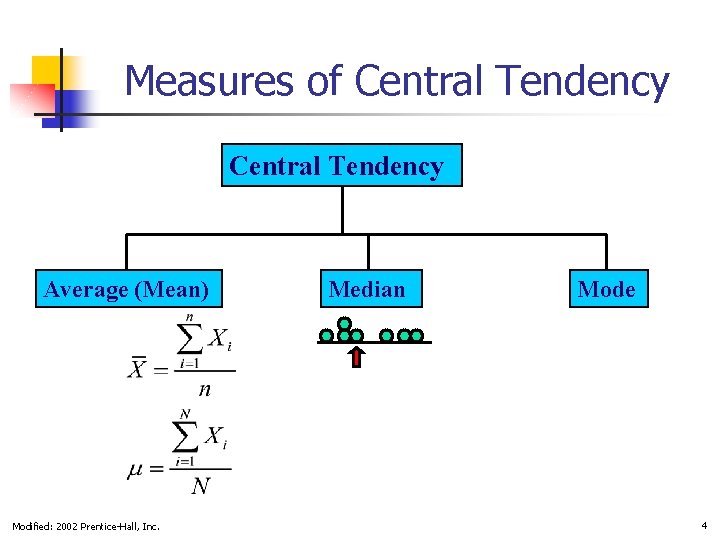 Measures of Central Tendency

Central Tendency

Average (Mean)

Median

Mode

$\bar{X} = \frac{\sum_{i=1}^{n} X_i}{n}$

$\mu = \frac{\sum_{i=1}^{N} X_i}{N}$

Modified: 2002 Prentice-Hall, Inc.

4